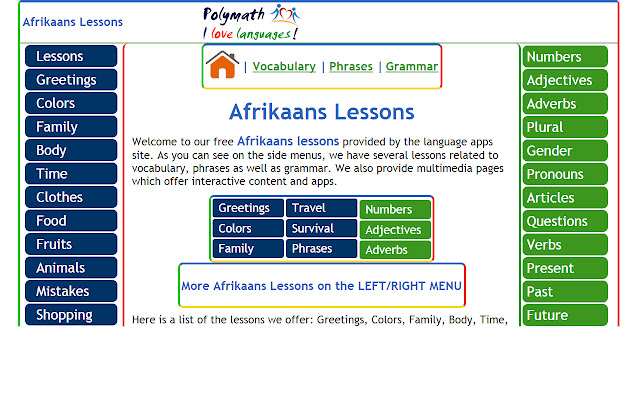 Afrikaans Lessons

Polymath
I love languages!

Lessons
Greetings
Colors
Family
Body
Time
Clothes
Food
Fruits
Animals
Mistakes
Shopping

| Vocabulary | Phrases | Grammar

Afrikaans Lessons

Welcome to our free Afrikaans lessons provided by the language apps site. As you can see on the side menus, we have several lessons related to vocabulary, phrases as well as grammar. We also provide multimedia pages which offer interactive content and apps.

| Greetings | Travel | Numbers |
|---|---|---|
| Colors | Survival | Adjectives |
| Family | Phrases | Adverbs |

More Afrikaans Lessons on the LEFT/RIGHT MENU

Here is a list of the lessons we offer: Greetings, Colors, Family, Body, Time,

Numbers
Adjectives
Adverbs
Plural
Gender
Pronouns
Articles
Questions
Verbs
Present
Past
Future